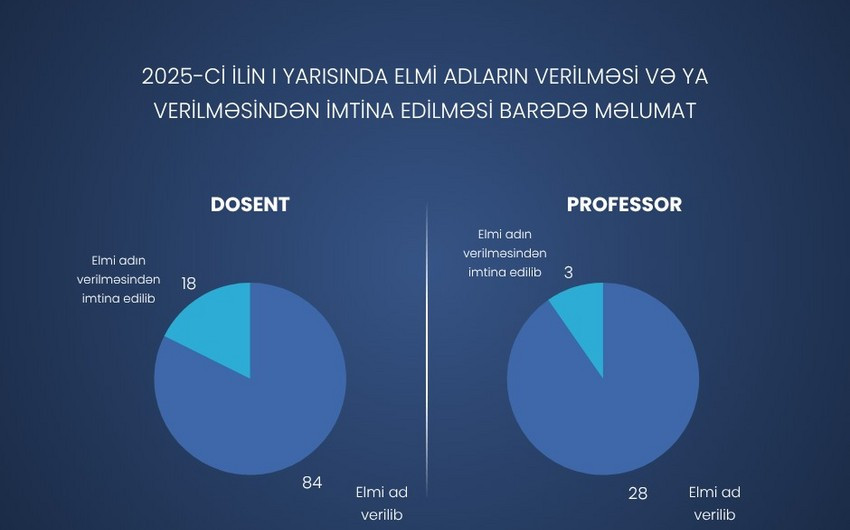 2025-Cİ İLİN I YARISINDA ELMİ ADLARIN VERİLMƏSİ VƏ YA VERİLMƏSİNDƏN İMTİNA EDİLMƏSİ BARƏDƏ MƏLUMAT

DOSENT

Elmi adın verilməsindən imtina edilib

18

84

Elmi ad verilib

PROFESSOR

Elmi adın verilməsindən imtina edilib

3

28

Elmi ad verilib